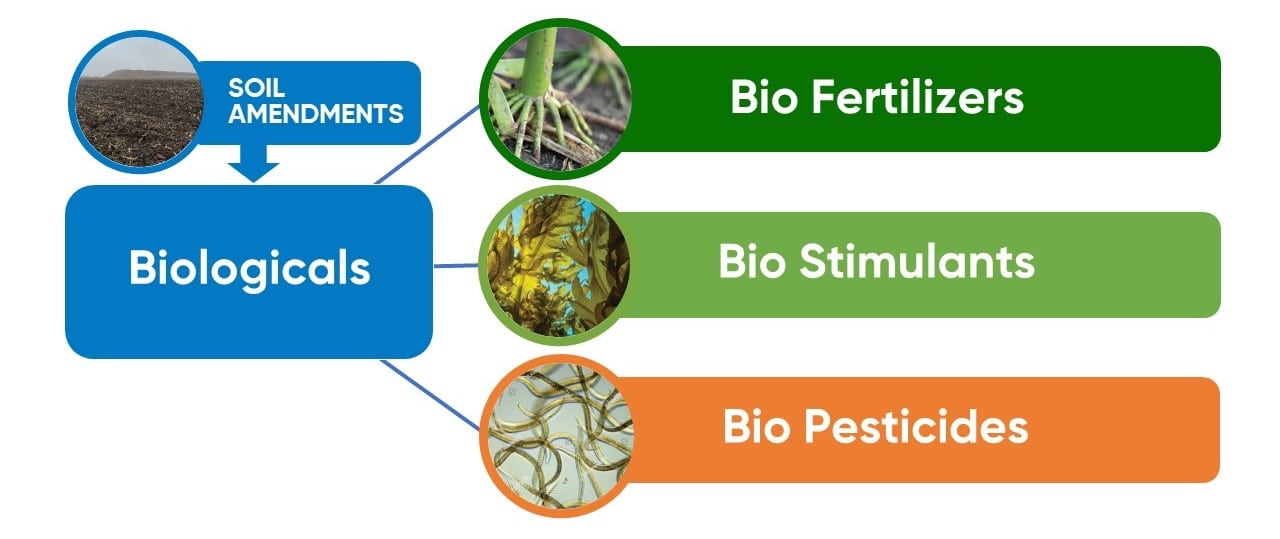 SOIL AMENDMENTS

Biologicals

Bio Fertilizers

Bio Stimulants

Bio Pesticides